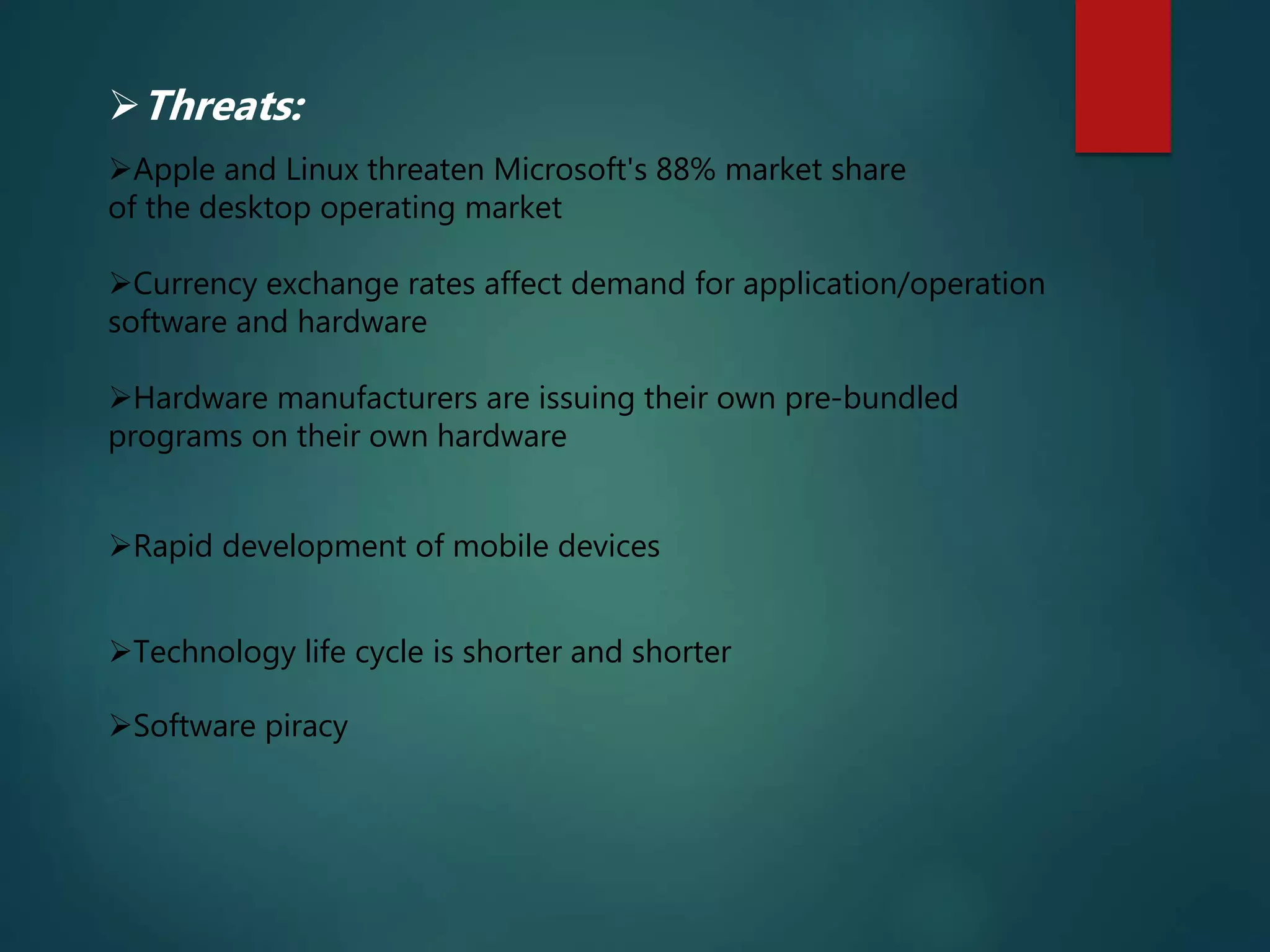 ➢ Threats:

➢Apple and Linux threaten Microsoft's 88% market share of the desktop operating market

➢Currency exchange rates affect demand for application/operation software and hardware

➢Hardware manufacturers are issuing their own pre-bundled programs on their own hardware

➢Rapid development of mobile devices

➢Technology life cycle is shorter and shorter

➢Software piracy